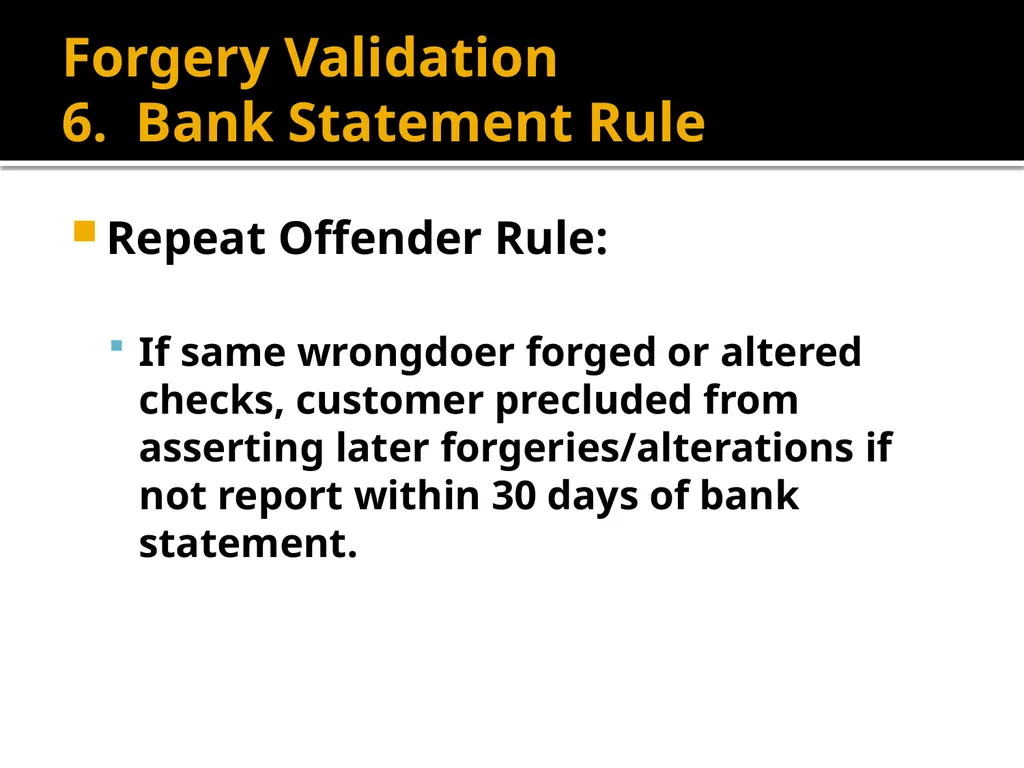 Forgery Validation
6. Bank Statement Rule

Repeat Offender Rule:

If same wrongdoer forged or altered checks, customer precluded from asserting later forgeries/alterations if not report within 30 days of bank statement.